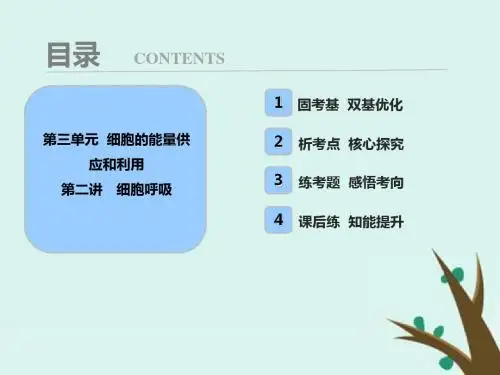 目录 CONTENTS

第三单元 细胞的能量供应和利用
第二讲 细胞呼吸

1 固考基 双基优化

2 析考点 核心探究

3 练考题 感悟考向

4 课后练 知能提升